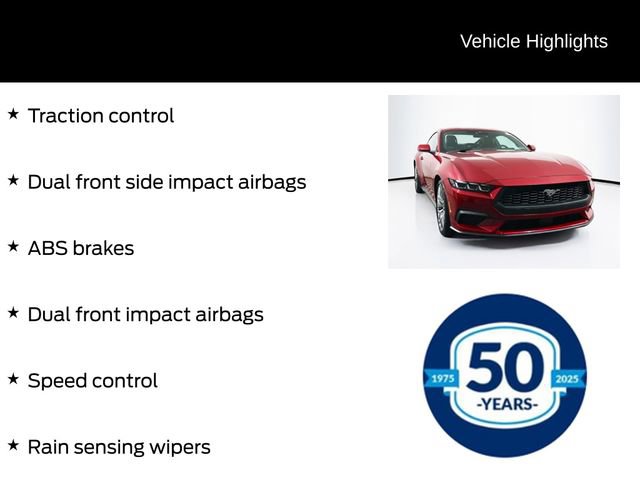 Vehicle Highlights

★ Traction control

★ Dual front side impact airbags

★ ABS brakes

★ Dual front impact airbags

★ Speed control

★ Rain sensing wipers

1975 50 2025
-YEARS-